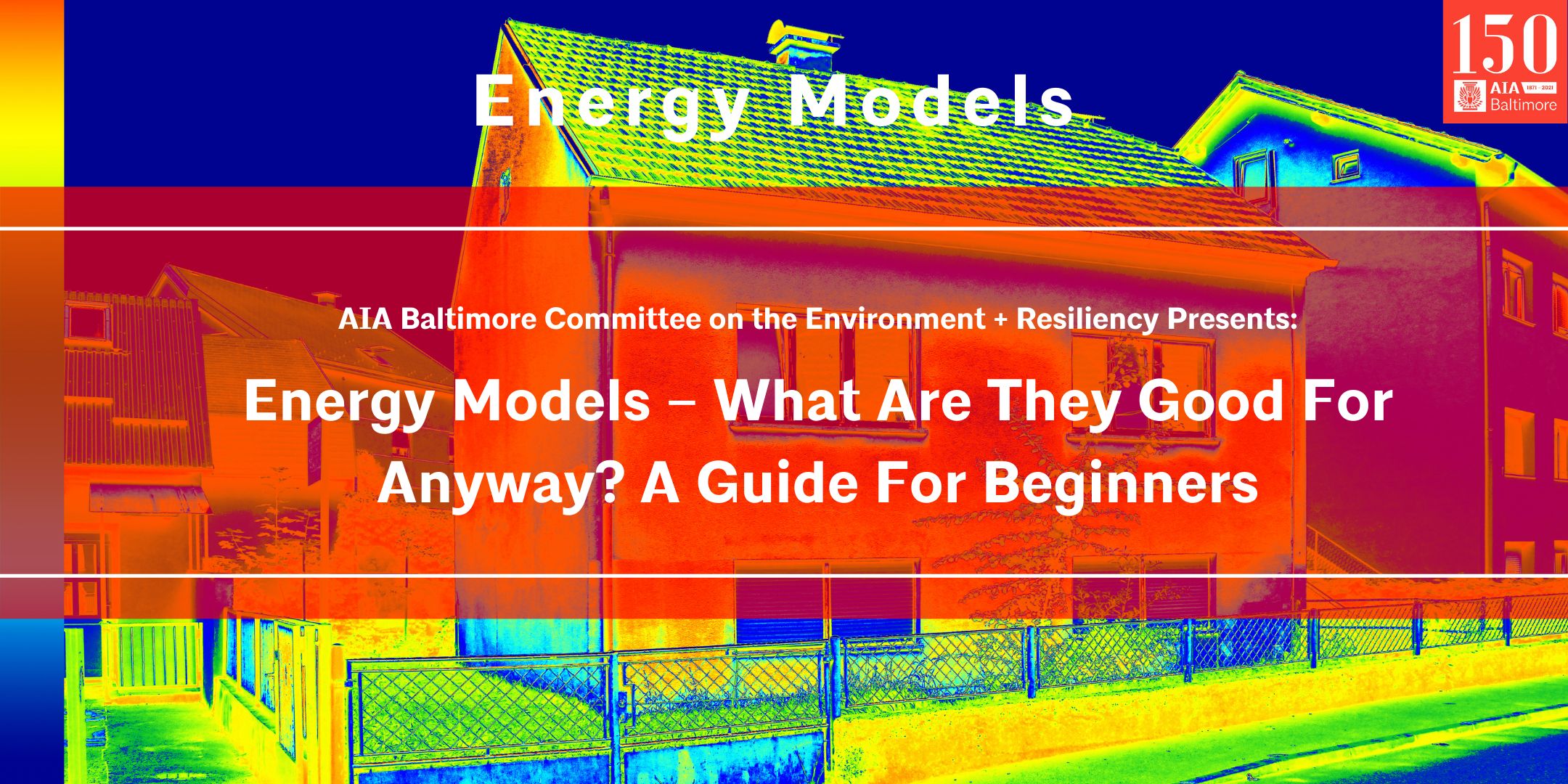 Energy Models

150
AIA 1871 - 2021
Baltimore

AIA Baltimore Committee on the Environment + Resiliency Presents:

Energy Models – What Are They Good For Anyway? A Guide For Beginners